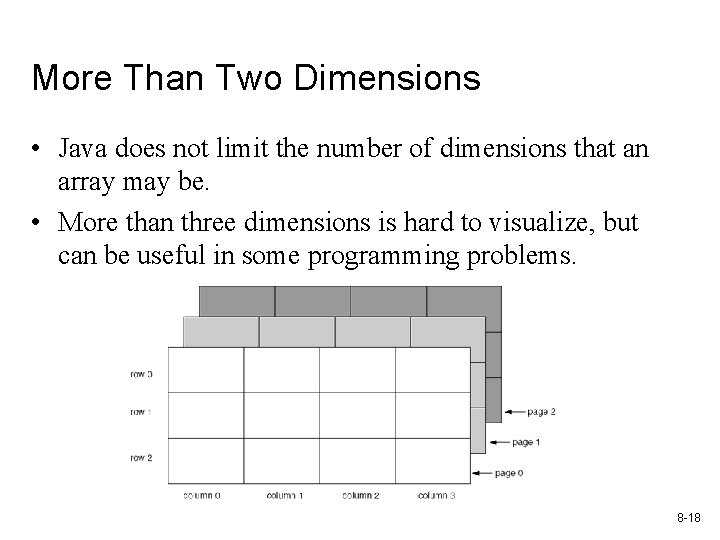 More Than Two Dimensions

• Java does not limit the number of dimensions that an array may be.

• More than three dimensions is hard to visualize, but can be useful in some programming problems.

row 0
row 1
row 2
page 2
page 1
page 0
column 0
column 1
column 2
column 3

8-18